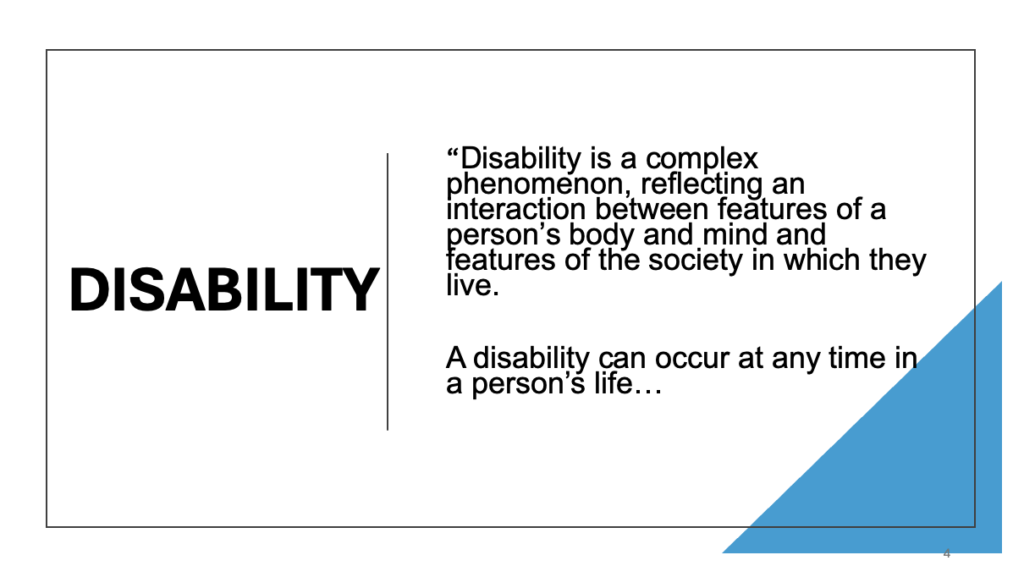 DISABILITY

“Disability is a complex phenomenon, reflecting an interaction between features of a person’s body and mind and features of the society in which they live.

A disability can occur at any time in a person’s life…

4